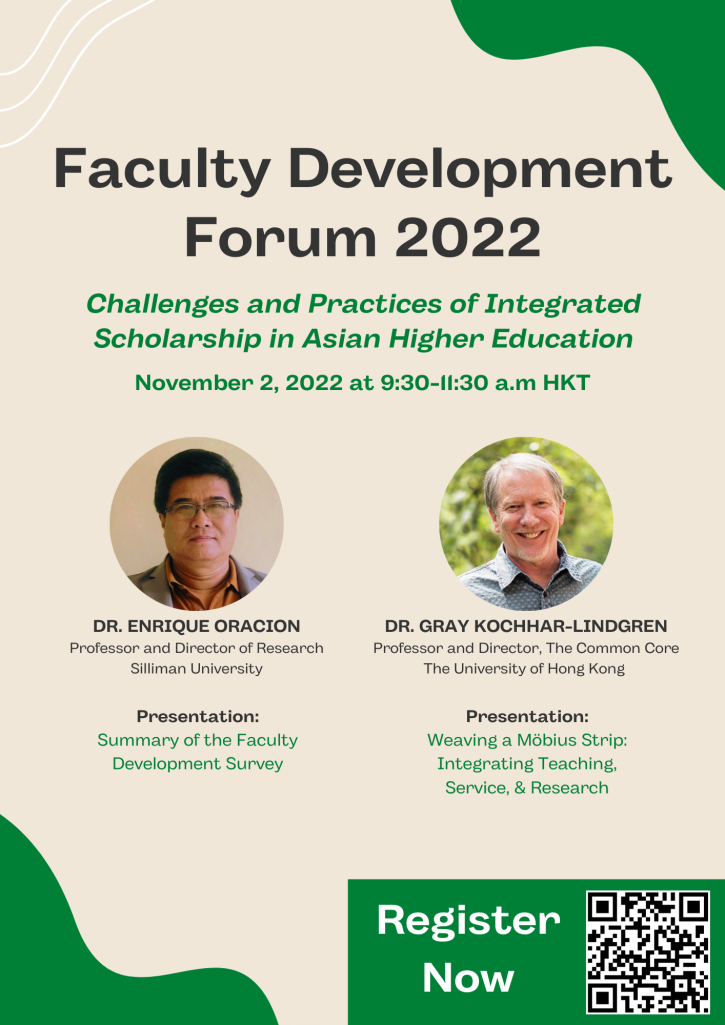 Faculty Development Forum 2022

Challenges and Practices of Integrated Scholarship in Asian Higher Education

November 2, 2022 at 9:30-11:30 a.m HKT

DR. ENRIQUE ORACION
Professor and Director of Research
Silliman University

Presentation:
Summary of the Faculty Development Survey

DR. GRAY KOCHHAR-LINDGREN
Professor and Director, The Common Core
The University of Hong Kong

Presentation:
Weaving a Möbius Strip: Integrating Teaching, Service, & Research

Register Now